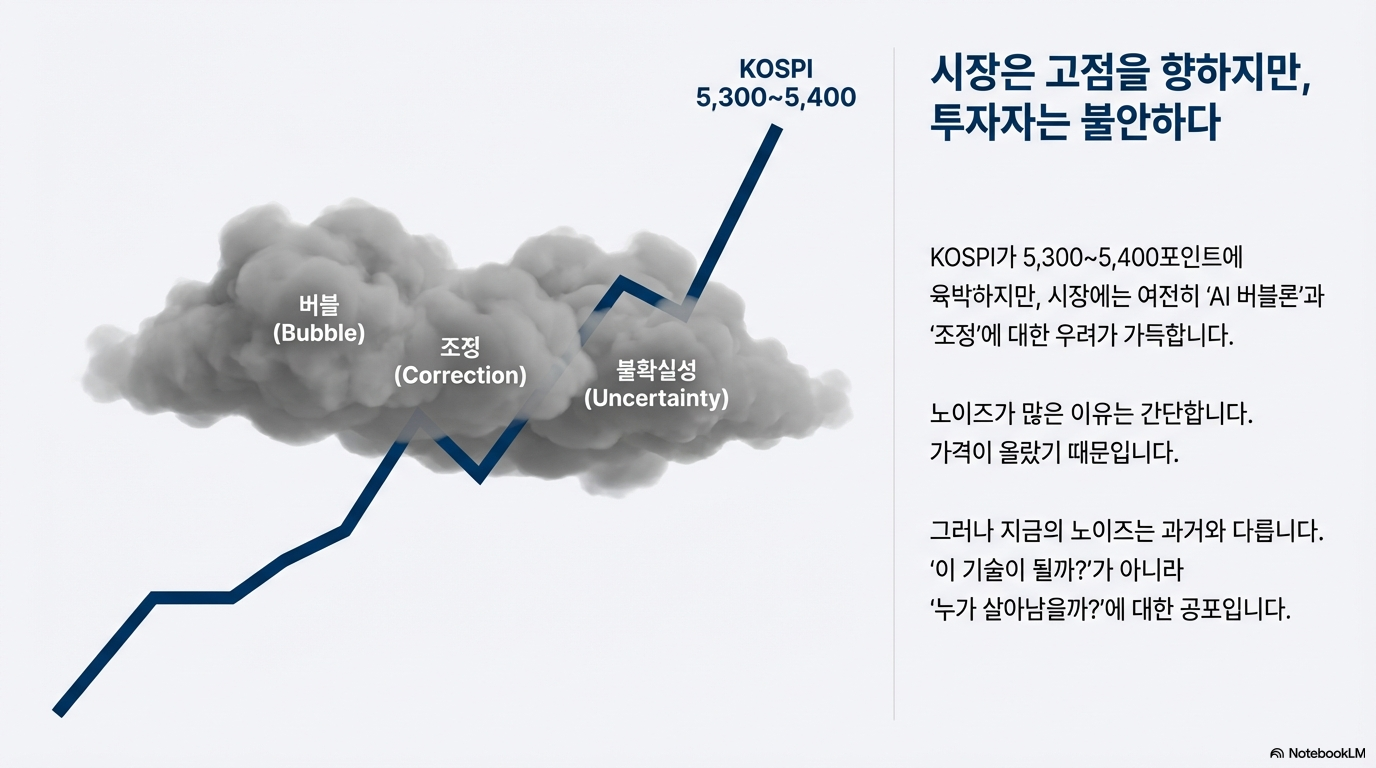 KOSPI
5,300~5,400

버블
(Bubble)

조정
(Correction)

불확실성
(Uncertainty)

시장은 고점을 향하지만,
투자자는 불안하다

KOSPI가 5,300~5,400포인트에 육박하지만, 시장에는 여전히 'AI 버블론'과 '조정'에 대한 우려가 가득합니다.

노이즈가 많은 이유는 간단합니다.
가격이 올랐기 때문입니다.

그러나 지금의 노이즈는 과거와 다릅니다.
'이 기술이 될까?'가 아니라
'누가 살아남을까?'에 대한 공포입니다.

NotebookLM